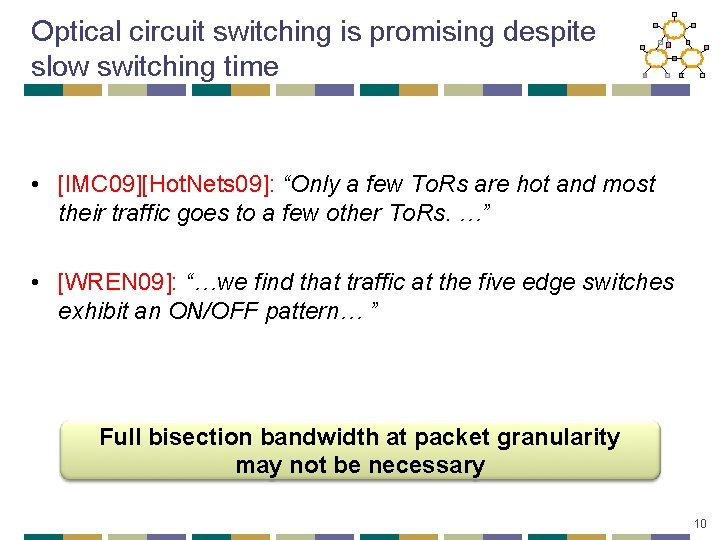 Optical circuit switching is promising despite slow switching time

• [IMC09][HotNets09]: “Only a few ToRs are hot and most their traffic goes to a few other ToRs. …”

• [WREN09]: “…we find that traffic at the five edge switches exhibit an ON/OFF pattern… ”

Full bisection bandwidth at packet granularity may not be necessary

10